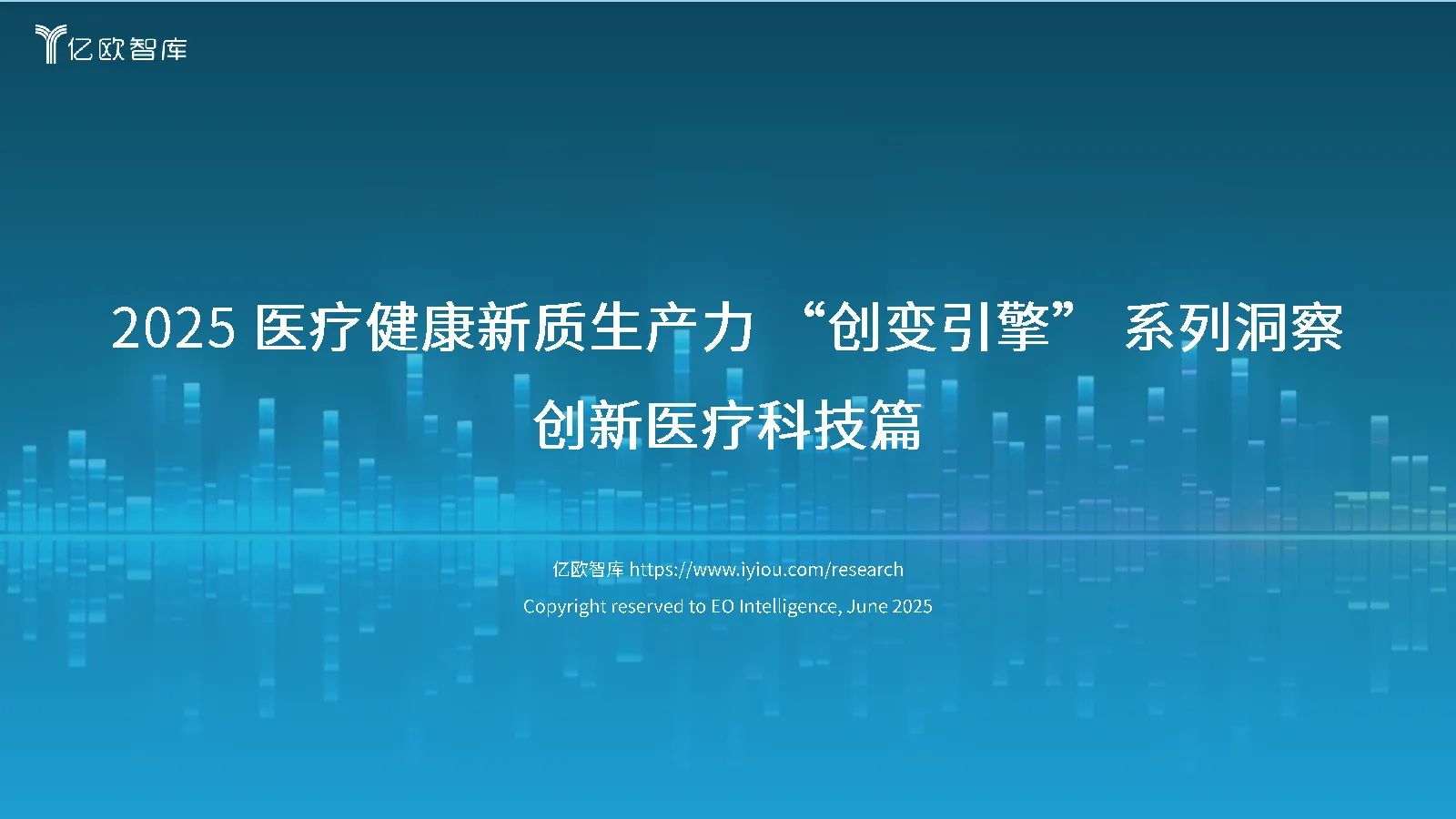 亿欧智库

2025 医疗健康新质生产力 “创变引擎” 系列洞察

创新医疗科技篇

亿欧智库 https://www.iyiou.com/research

Copyright reserved to EO Intelligence, June 2025